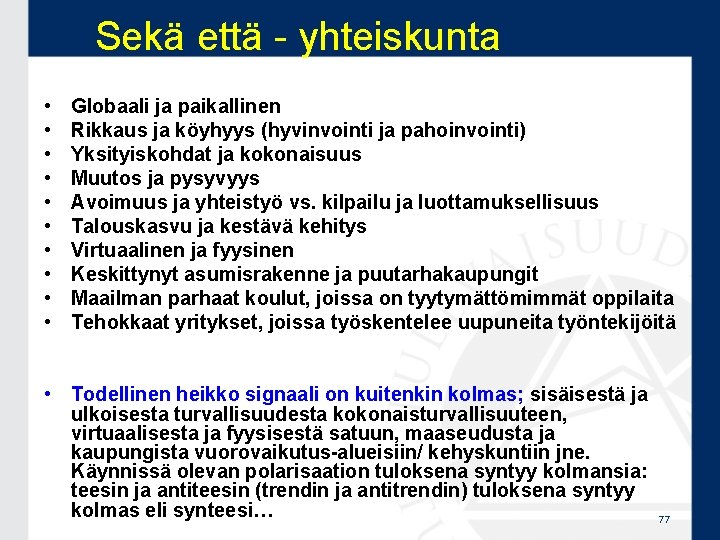 Sekä että - yhteiskunta

• Globaali ja paikallinen
• Rikkaus ja köyhyys (hyvinvointi ja pahoinvointi)
• Yksityiskohdat ja kokonaisuus
• Muutos ja pysyvyys
• Avoimuus ja yhteistyö vs. kilpailu ja luottamuksellisuus
• Talouskasvu ja kestävä kehitys
• Virtuaalinen ja fyysinen
• Keskittynyt asumisrakenne ja puutarhakaupungit
• Maailman parhaat koulut, joissa on tyytymättömimmät oppilaita
• Tehokkaat yritykset, joissa työskentelee uupuneita työntekijöitä

• Todellinen heikko signaali on kuitenkin kolmas; sisäisestä ja ulkoisesta turvallisuudesta kokonaisturvallisuuteen, virtuaalisesta ja fyysisestä satuun, maaseudusta ja kaupungista vuorovaikutus-alueisiin/ kehyskuntiin jne. Käynnissä olevan polarisaation tuloksena syntyy kolmansia: teesin ja antiteesin (trendin ja antitrendin) tuloksena syntyy kolmas eli synteesi…

77